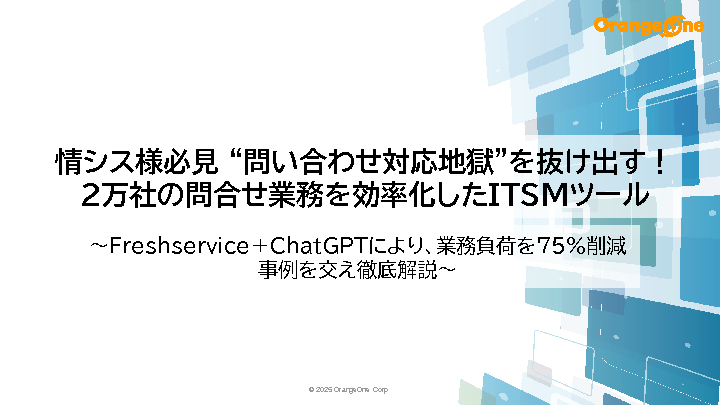 OrangeOne

情シス様必見 “問い合わせ対応地獄”を抜け出す！
2万社の問合せ業務を効率化したITSMツール

～Freshservice＋ChatGPTにより、業務負荷を75％削減
事例を交え徹底解説～

© 2025 OrangeOne Corp